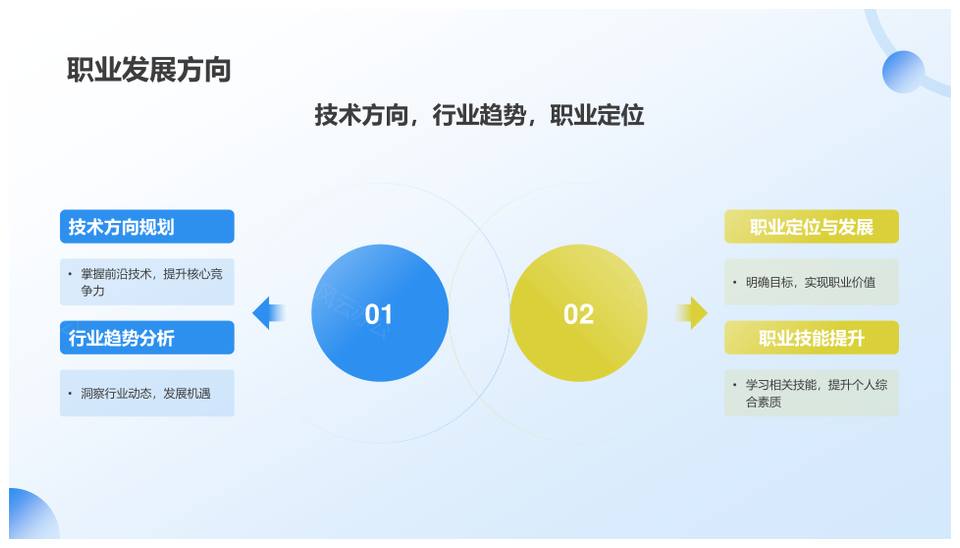 职业发展方向

技术方向，行业趋势，职业定位

技术方向规划

• 掌握前沿技术，提升核心竞争力

行业趋势分析

• 洞察行业动态，发展机遇

01

02

职业定位与发展

• 明确目标，实现职业价值

职业技能提升

• 学习相关技能，提升个人综合素质